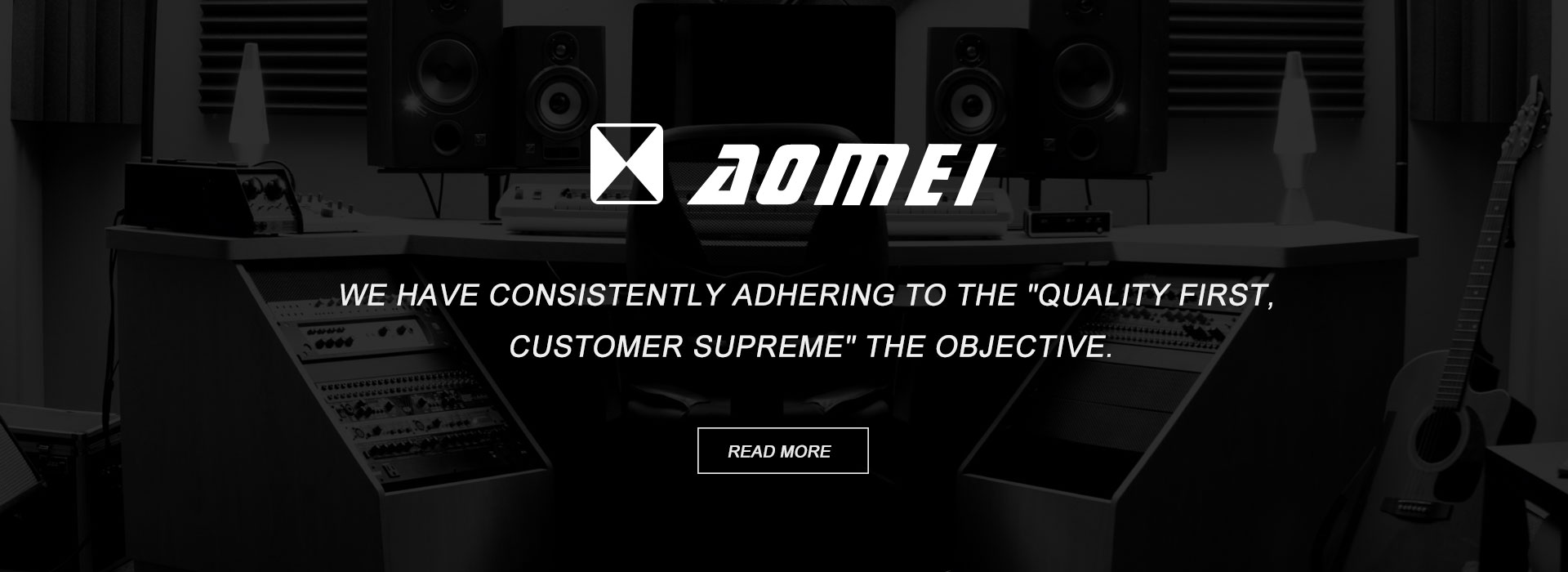 aomei

WE HAVE CONSISTENTLY ADHERING TO THE "QUALITY FIRST, CUSTOMER SUPREME" THE OBJECTIVE.

READ MORE